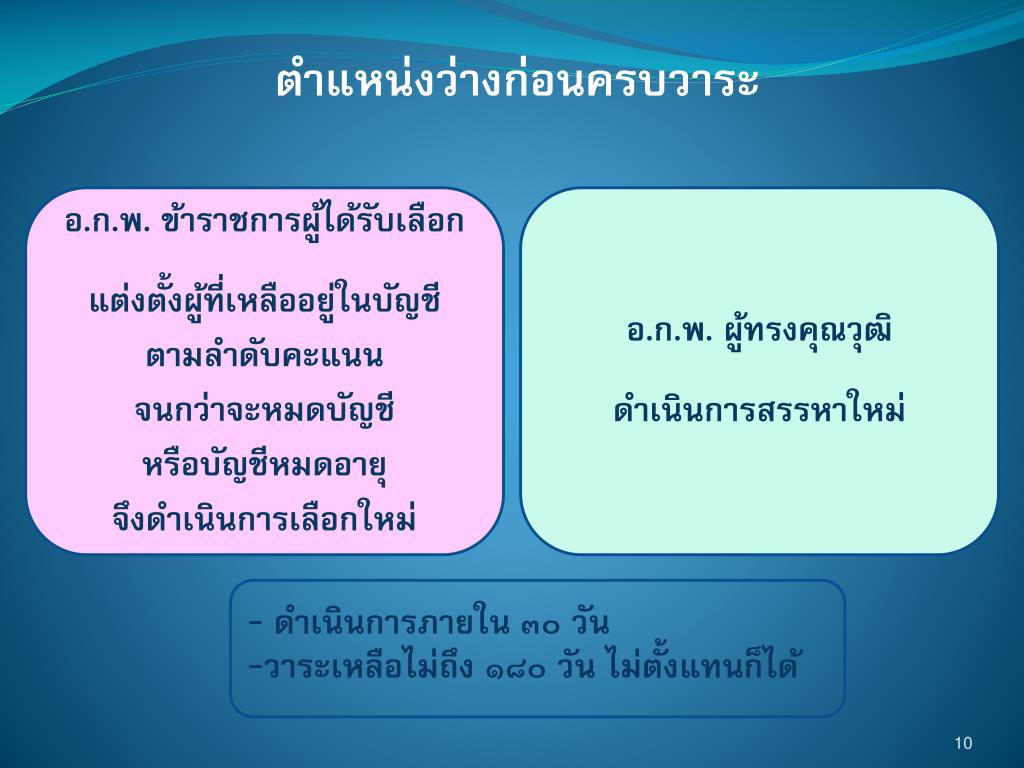 ตำแหน่งว่างก่อนครบวาระ

อ.ก.พ. ข้าราชการผู้ได้รับเลือก

แต่งตั้งผู้ที่เหลืออยู่ในบัญชี ตามลำดับคะแนน จนกว่าจะหมดบัญชี หรือบัญชีหมดอายุ จึงดำเนินการเลือกใหม่

อ.ก.พ. ผู้ทรงคุณวุฒิ

ดำเนินการสรรหาใหม่

- ดำเนินการภายใน ๓๐ วัน
-วาระเหลือไม่ถึง ๑๘๐ วัน ไม่ตั้งแทนก็ได้

10